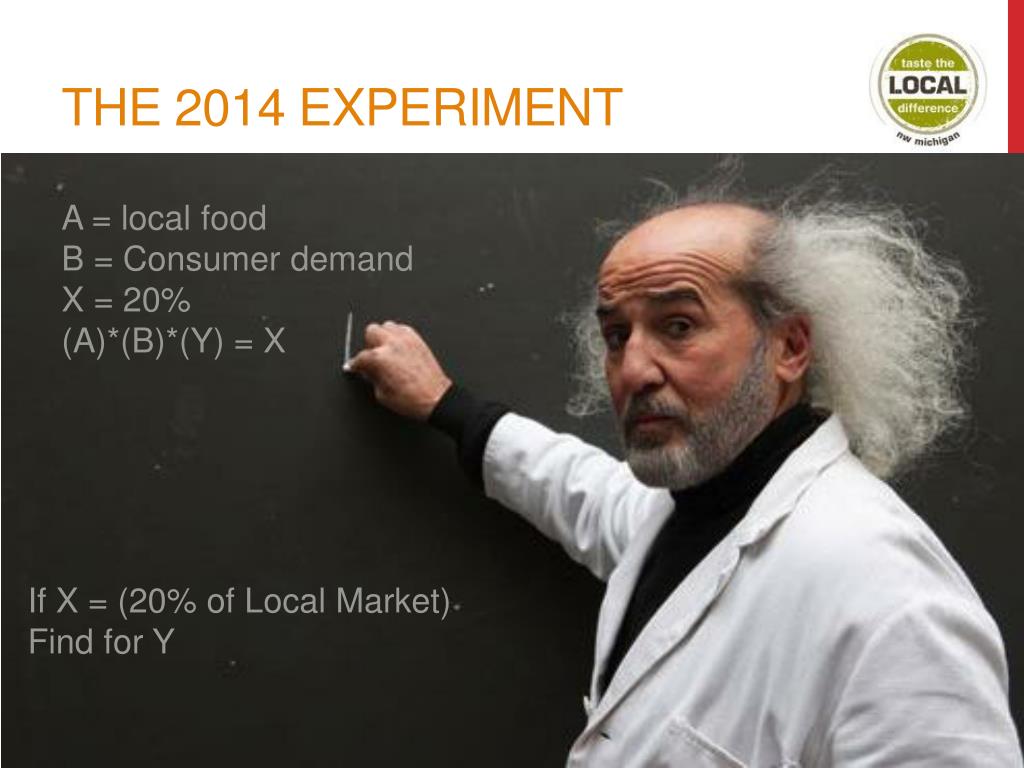 THE 2014 EXPERIMENT

taste the
LOCAL
difference
nw michigan

A = local food
B = Consumer demand
X = 20%
(A)*(B)*(Y) = X

If X = (20% of Local Market)
Find for Y